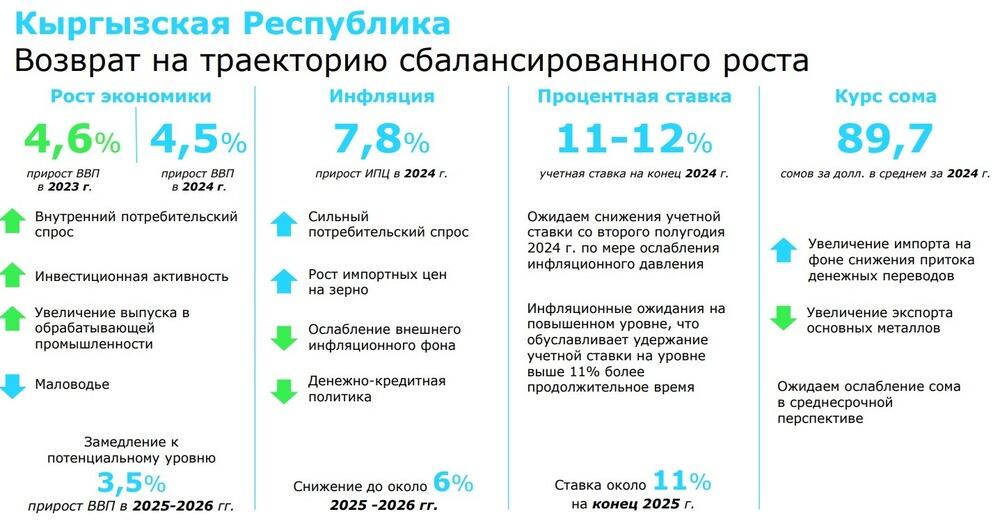 Кыргызская Республика
Возврат на траекторию сбалансированного роста

Рост экономики

4,6%
прирост ВВП в 2023 г.

4,5%
прирост ВВП в 2024 г.

Внутренний потребительский спрос

Инвестиционная активность

Увеличение выпуска в обрабатывающей промышленности

Маловодье

Замедление к потенциальному уровню
3,5%
прирост ВВП в 2025-2026 гг.

Инфляция

7,8%
прирост ИПЦ в 2024 г.

Сильный потребительский спрос

Рост импортных цен на зерно

Ослабление внешнего инфляционного фона

Денежно-кредитная политика

Снижение до около 6%
2025 -2026 гг.

Процентная ставка

11-12%
учетная ставка на конец 2024 г.

Ожидаем снижения учетной ставки со второго полугодия 2024 г. по мере ослабления инфляционного давления

Инфляционные ожидания на повышенном уровне, что обуславливает удержание учетной ставки на уровне выше 11% более продолжительное время

Ставка около 11%
на конец 2025 г.

Курс сома

89,7
сомов за долл. в среднем за 2024 г.

Увеличение импорта на фоне снижения притока денежных переводов

Увеличение экспорта основных металлов

Ожидаем ослабление сома в среднесрочной перспективе